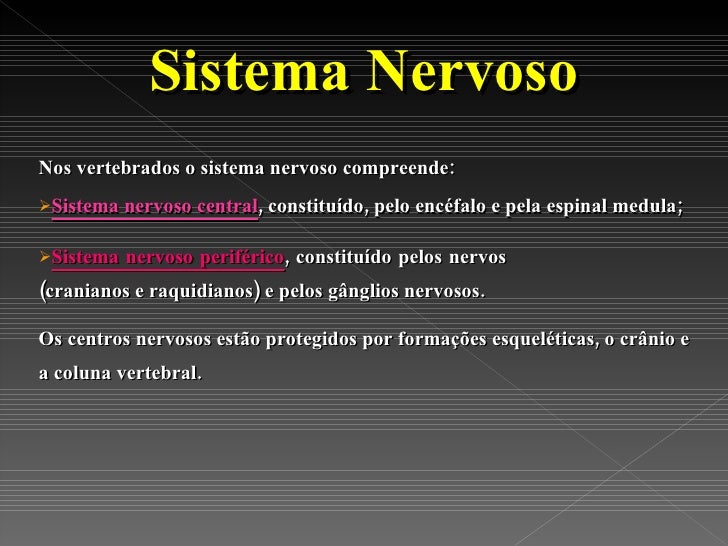 Sistema Nervoso

Nos vertebrados o sistema nervoso compreende:

➢Sistema nervoso central, constituído, pelo encéfalo e pela espinal medula;

➢Sistema nervoso periférico, constituído pelos nervos (cranianos e raquidianos) e pelos gânglios nervosos.

Os centros nervosos estão protegidos por formações esqueléticas, o crânio e a coluna vertebral.